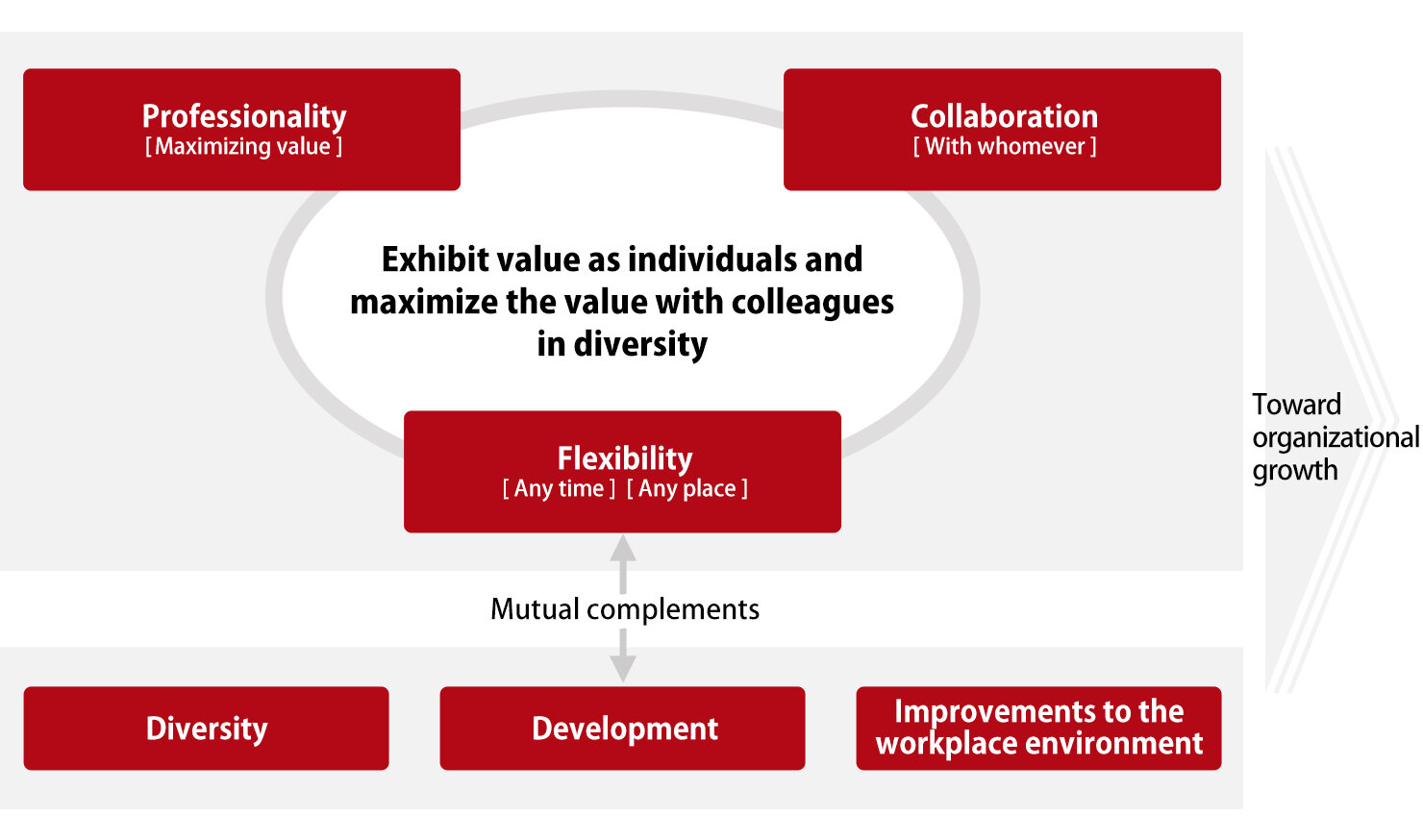 Professionality
[ Maximizing value ]

Collaboration
[ With whomever ]

Exhibit value as individuals and maximize the value with colleagues in diversity

Flexibility
[ Any time ] [ Any place ]

Toward organizational growth

Mutual complements

Diversity

Development

Improvements to the workplace environment